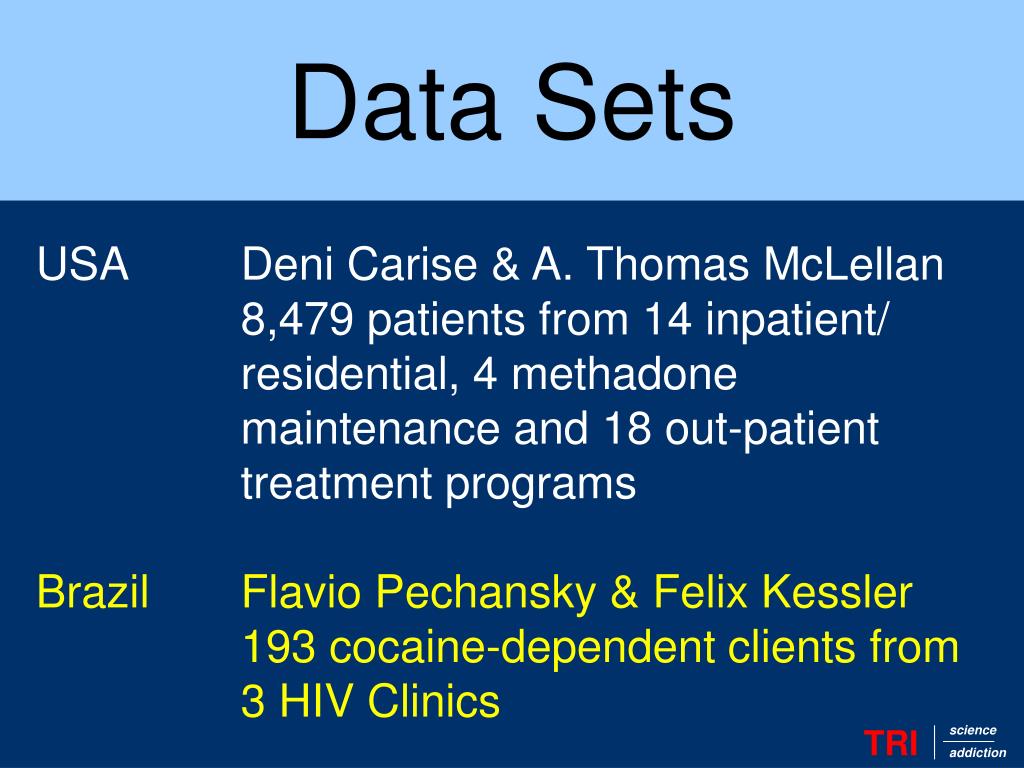 Data Sets

USA Deni Carise & A. Thomas McLellan
8,479 patients from 14 inpatient/ residential, 4 methadone maintenance and 18 out-patient treatment programs

Brazil Flavio Pechansky & Felix Kessler
193 cocaine-dependent clients from 3 HIV Clinics

TRI science addiction